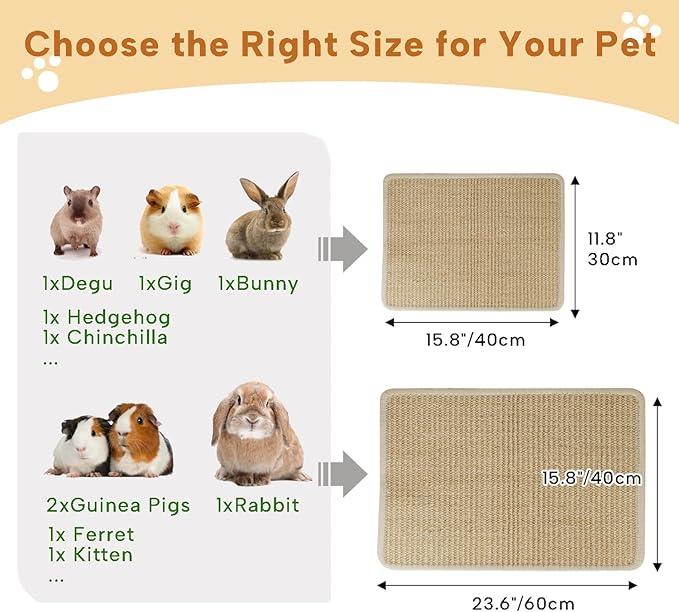 Choose the Right Size for Your Pet

1xDegu 1xGig 1xBunny

1x Hedgehog
1x Chinchilla
...

11.8"
30cm

15.8"/40cm

2xGuinea Pigs 1xRabbit

1x Ferret
1x Kitten
...

15.8"/40cm

23.6"/60cm